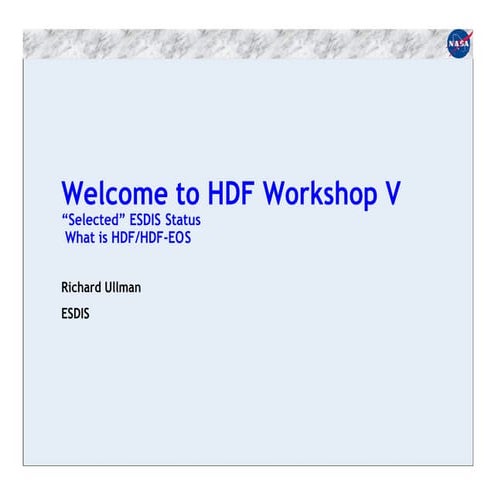 NASA

Welcome to HDF Workshop V
“Selected” ESDIS Status
What is HDF/HDF-EOS

Richard Ullman

ESDIS